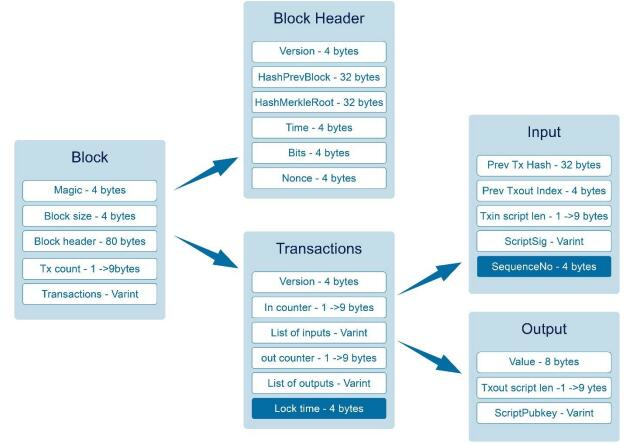 Block
Magic - 4 bytes
Block size - 4 bytes
Block header - 80 bytes
Tx count - 1 ->9bytes
Transactions - Varint

Block Header
Version - 4 bytes
HashPrevBlock - 32 bytes
HashMerkleRoot - 32 bytes
Time - 4 bytes
Bits - 4 bytes
Nonce - 4 bytes

Transactions
Version - 4 bytes
In counter - 1 ->9 bytes
List of inputs - Varint
out counter - 1 ->9 bytes
List of outputs - Varint
Lock time - 4 bytes

Input
Prev Tx Hash - 32 bytes
Prev Txout Index - 4 bytes
Txin script len - 1 ->9 bytes
ScriptSig - Varint
SequenceNo - 4 bytes

Output
Value - 8 bytes
Txout script len -1 ->9 ytes
ScriptPubkey - Varint